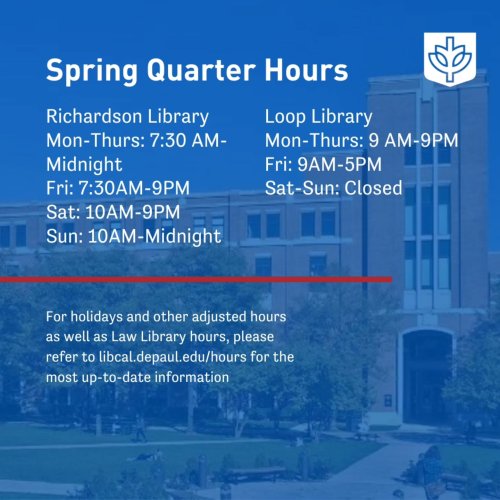 Spring Quarter Hours

Richardson Library
Mon-Thurs: 7:30 AM-Midnight
Fri: 7:30AM-9PM
Sat: 10AM-9PM
Sun: 10AM-Midnight

Loop Library
Mon-Thurs: 9 AM-9PM
Fri: 9AM-5PM
Sat-Sun: Closed

For holidays and other adjusted hours as well as Law Library hours, please refer to libcal.depaul.edu/hours for the most up-to-date information